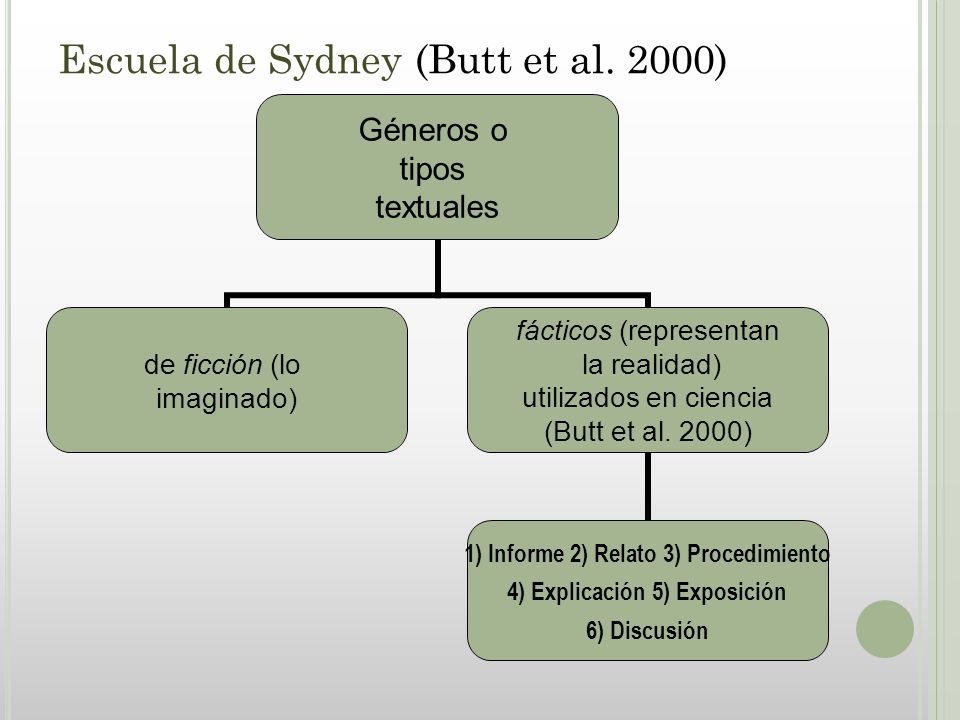 Escuela de Sydney (Butt et al. 2000)

Géneros o tipos textuales

de ficción (lo imaginado)

fácticos (representan la realidad) utilizados en ciencia (Butt et al. 2000)

1) Informe 2) Relato 3) Procedimiento
4) Explicación 5) Exposición
6) Discusión